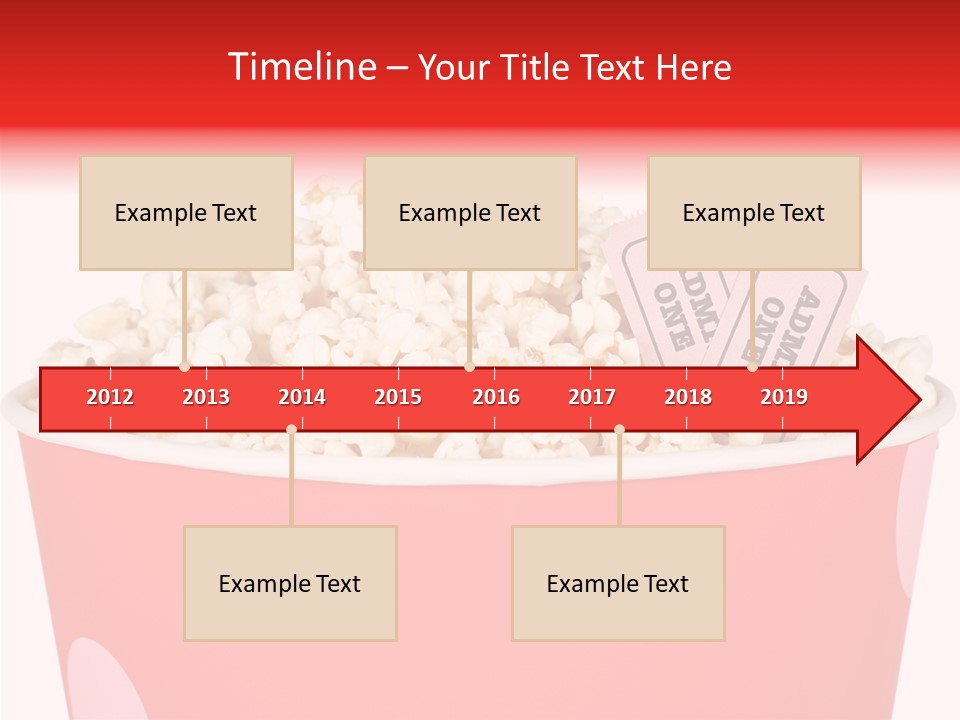 Timeline – Your Title Text Here

Example Text

Example Text

Example Text

ADMIT ONE

ADMIT ONE

2012 2013 2014 2015 2016 2017 2018 2019

Example Text

Example Text